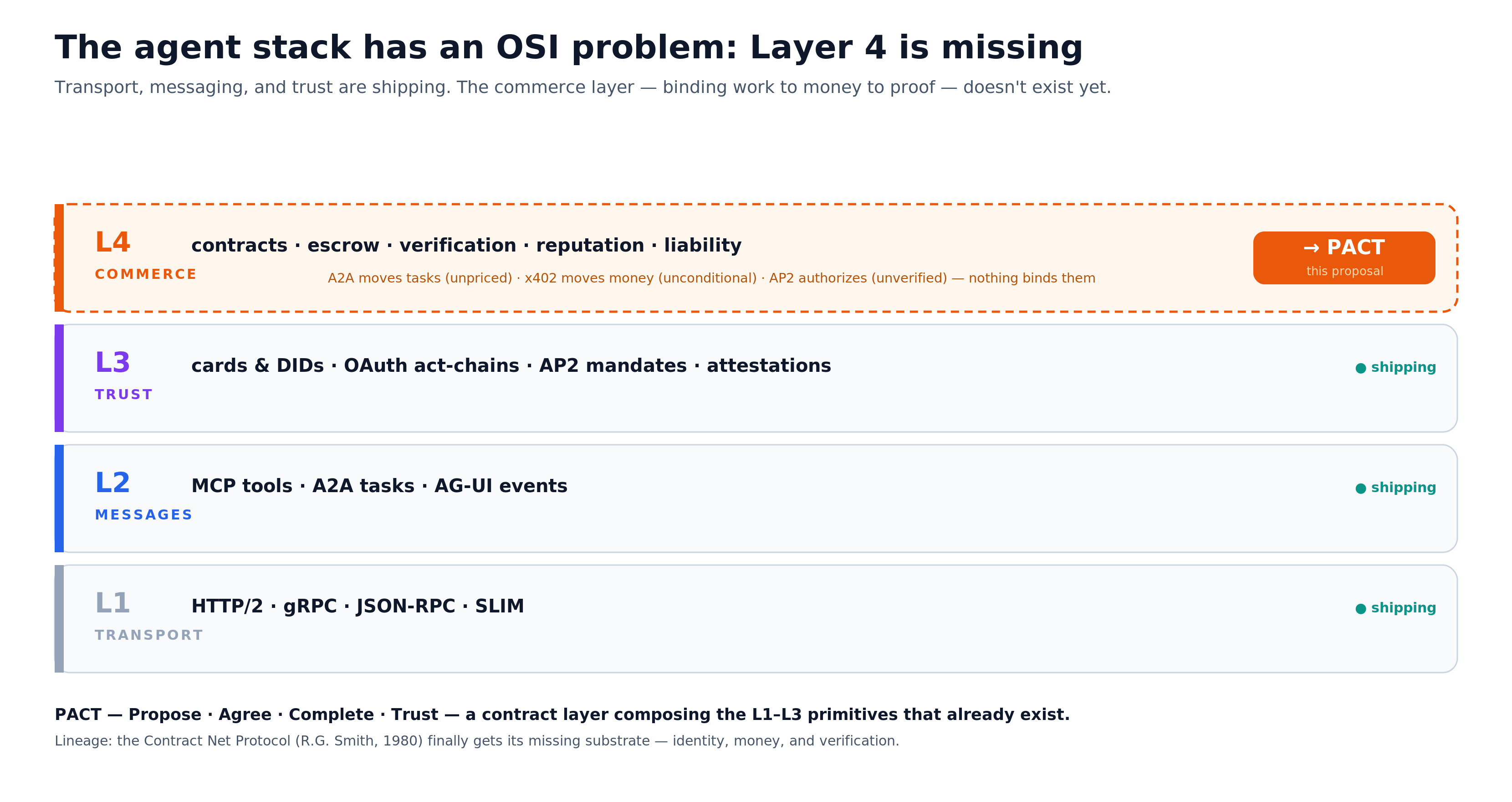 The agent stack has an OSI problem: Layer 4 is missing

Transport, messaging, and trust are shipping. The commerce layer — binding work to money to proof — doesn't exist yet.

L4
COMMERCE
contracts · escrow · verification · reputation · liability
A2A moves tasks (unpriced) · x402 moves money (unconditional) · AP2 authorizes (unverified) — nothing binds them
→ PACT
this proposal

L3
TRUST
cards & DIDs · OAuth act-chains · AP2 mandates · attestations
● shipping

L2
MESSAGES
MCP tools · A2A tasks · AG-UI events
● shipping

L1
TRANSPORT
HTTP/2 · gRPC · JSON-RPC · SLIM
● shipping

PACT — Propose · Agree · Complete · Trust — a contract layer composing the L1–L3 primitives that already exist.

Lineage: the Contract Net Protocol (R.G. Smith, 1980) finally gets its missing substrate — identity, money, and verification.